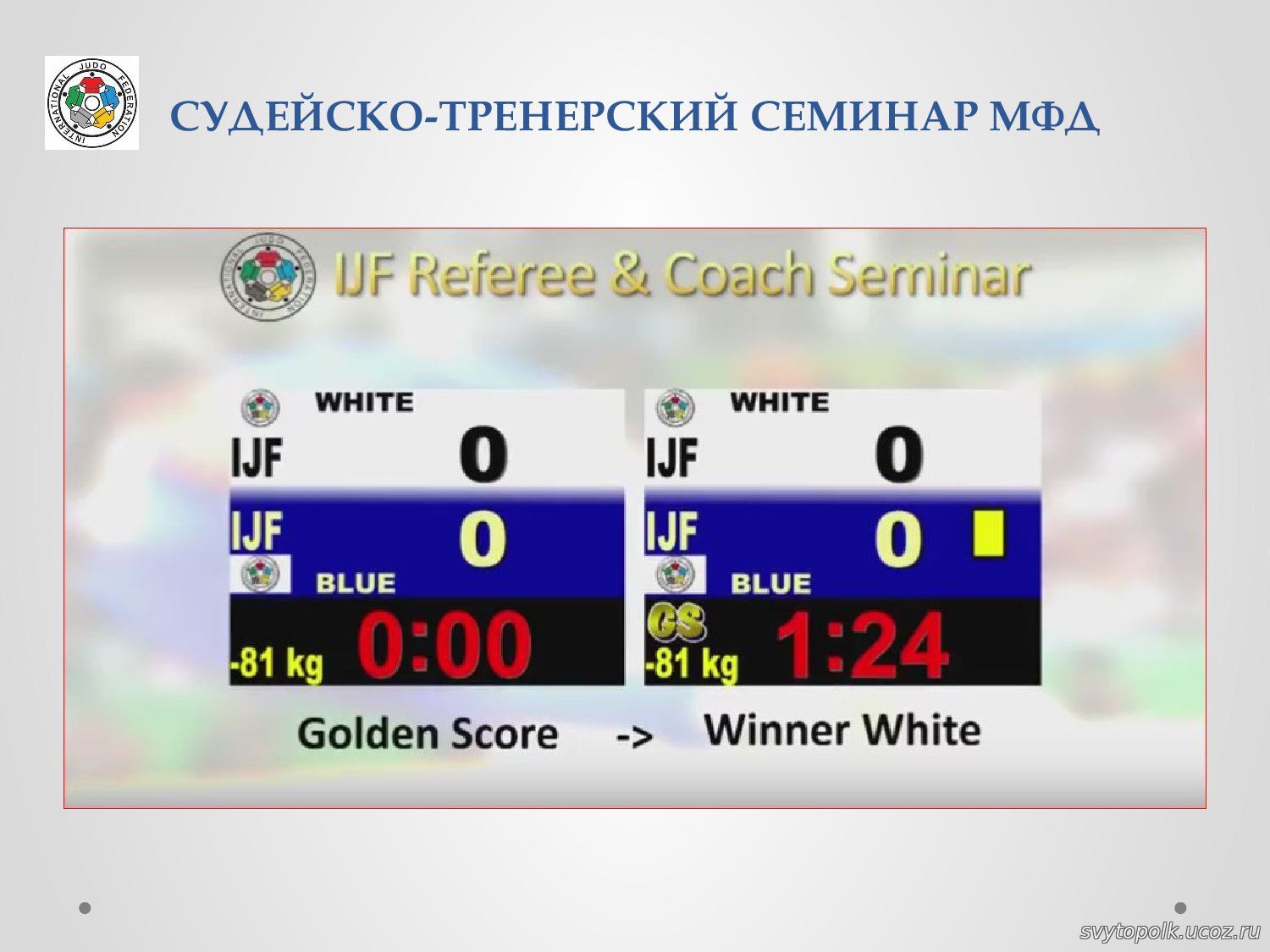 INTERNATIONAL JUDO FEDERATION

СУДЕЙСКО-ТРЕНЕРСКИЙ СЕМИНАР МФД

IJF Referee & Coach Seminar

WHITE
IJF 0
IJF 0
BLUE
-81 kg 0:00

WHITE
IJF 0
IJF 0
BLUE
GS
-81 kg 1:24

Golden Score -> Winner White

svytopolk.ucoz.ru